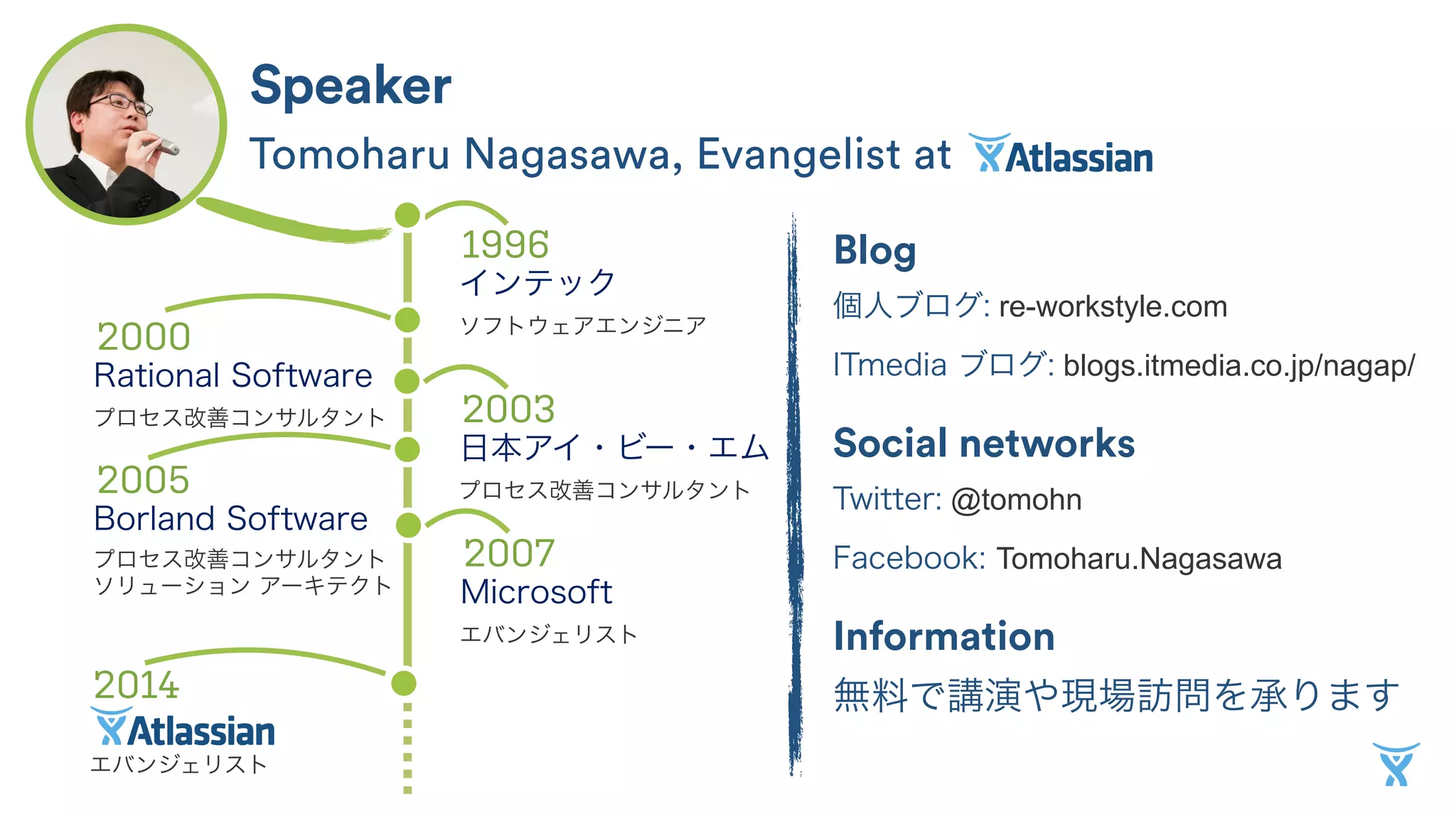 Speaker

Tomoharu Nagasawa, Evangelist at Atlassian

1996
インテック
ソフトウェアエンジニア

2000
Rational Software
プロセス改善コンサルタント

2003
日本アイ・ビー・エム
プロセス改善コンサルタント

2005
Borland Software
プロセス改善コンサルタント
ソリューション アーキテクト

2007
Microsoft
エバンジェリスト

2014
Atlassian
エバンジェリスト

Blog

個人ブログ: re-workstyle.com

ITmedia ブログ: blogs.itmedia.co.jp/nagap/

Social networks

Twitter: @tomohn

Facebook: Tomoharu.Nagasawa

Information

無料で講演や現場訪問を承ります